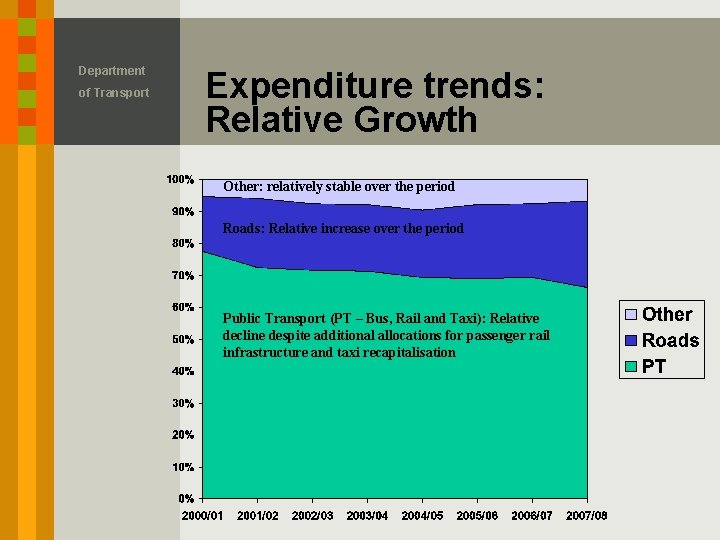 Department
of Transport

Expenditure trends:
Relative Growth

100%
90%
80%
70%
60%
50%
40%
30%
20%
10%
0%

Other: relatively stable over the period

Roads: Relative increase over the period

Public Transport (PT – Bus, Rail and Taxi): Relative decline despite additional allocations for passenger rail infrastructure and taxi recapitalisation

2000/01 2001/02 2002/03 2003/04 2004/05 2005/06 2006/07 2007/08

Other
Roads
PT